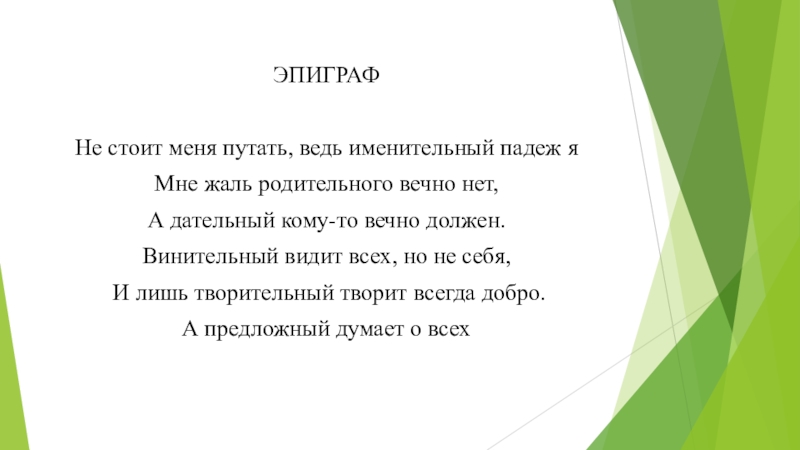 ЭПИГРАФ

Не стоит меня путать, ведь именительный падеж я
Мне жаль родительного вечно нет,
А дательный кому-то вечно должен.
Винительный видит всех, но не себя,
И лишь творительный творит всегда добро.
А предложный думает о всех